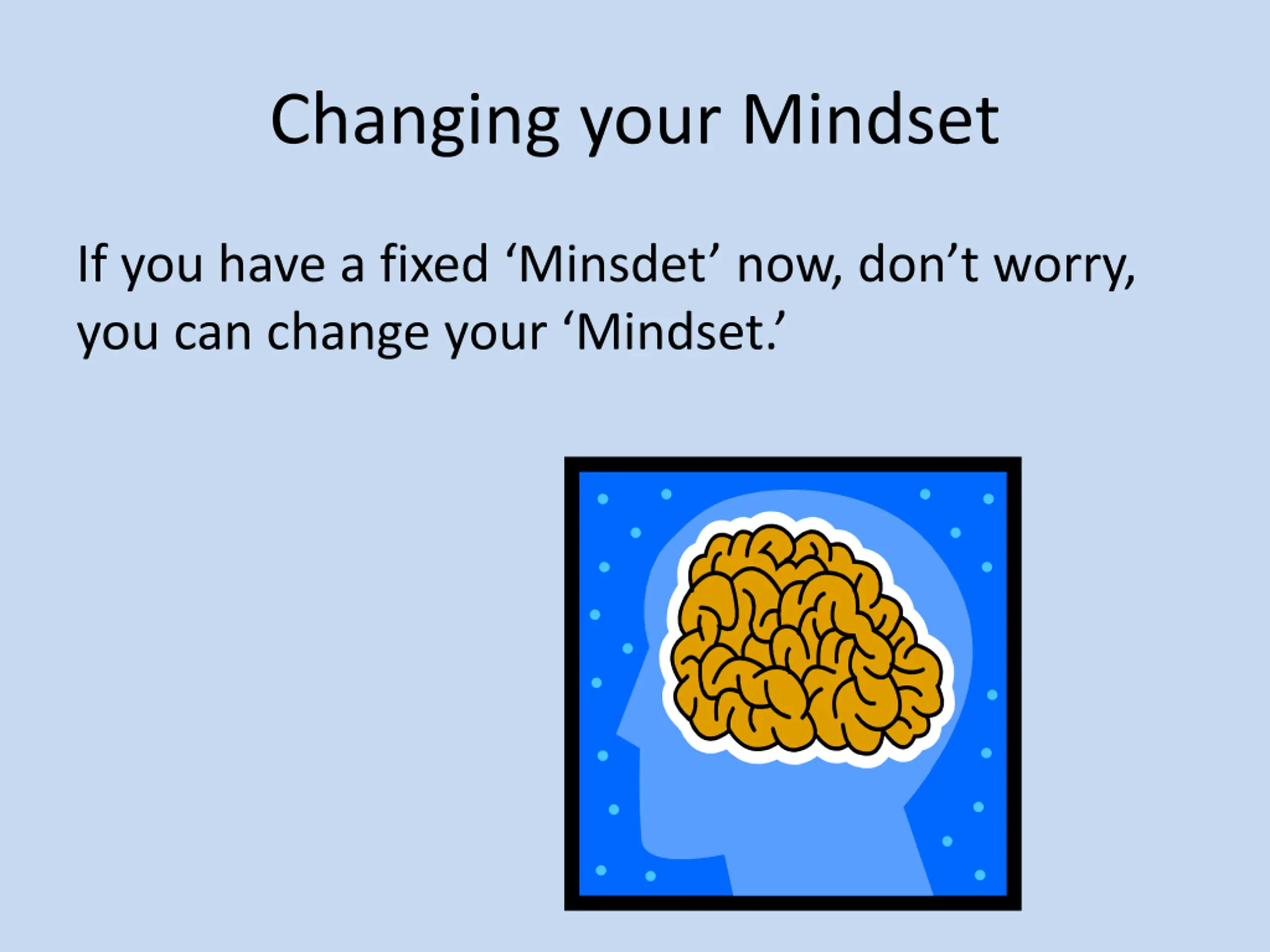 Changing your Mindset

If you have a fixed ‘Minsdet’ now, don’t worry, you can change your ‘Mindset.’